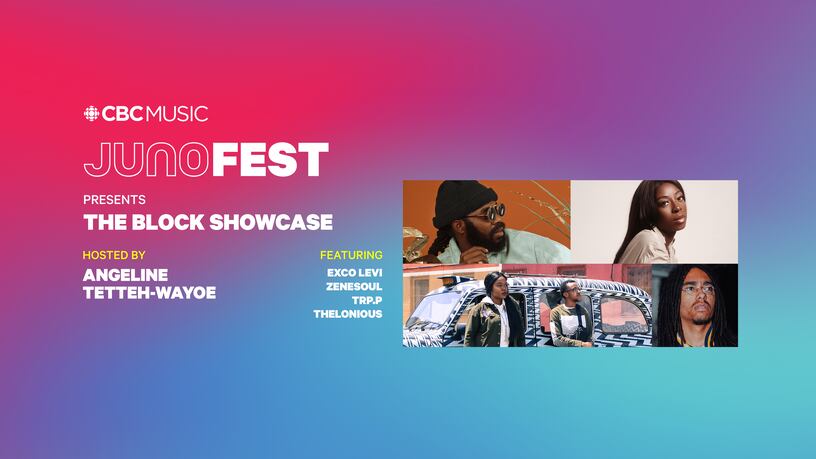 CBC MUSIC

JUNOFEST

PRESENTS

THE BLOCK SHOWCASE

HOSTED BY

ANGELINE TETTEH-WAYOE

FEATURING

EXCO LEVI
ZENESOUL
TRP.P
THELONIOUS